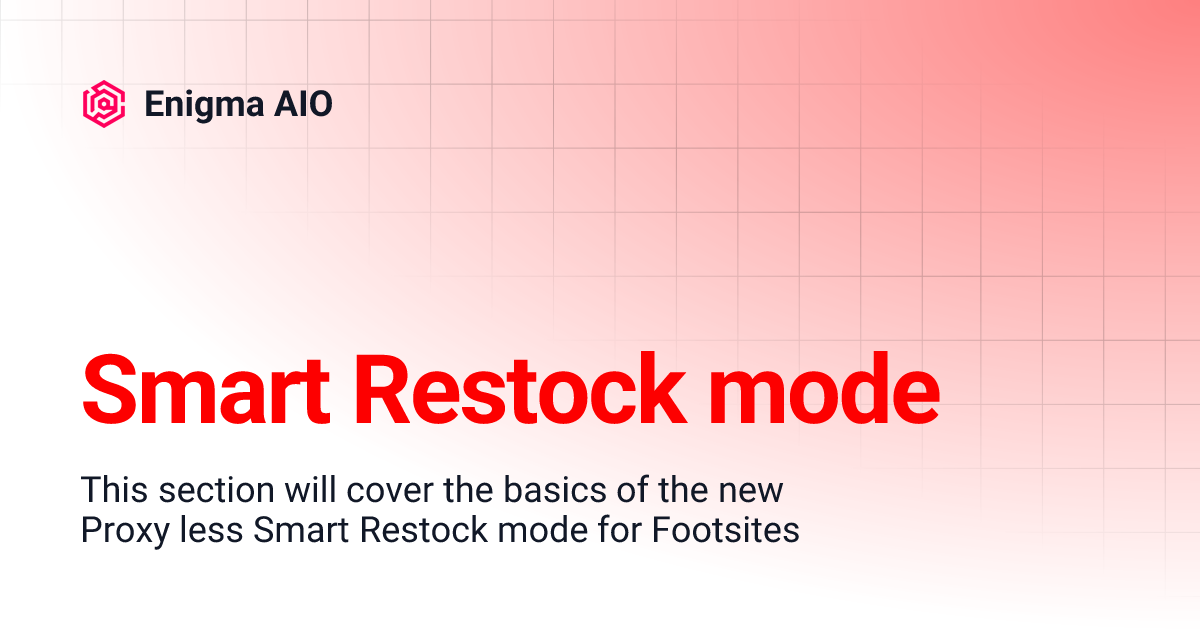 Enigma AIO

Smart Restock mode

This section will cover the basics of the new Proxy less Smart Restock mode for Footsites